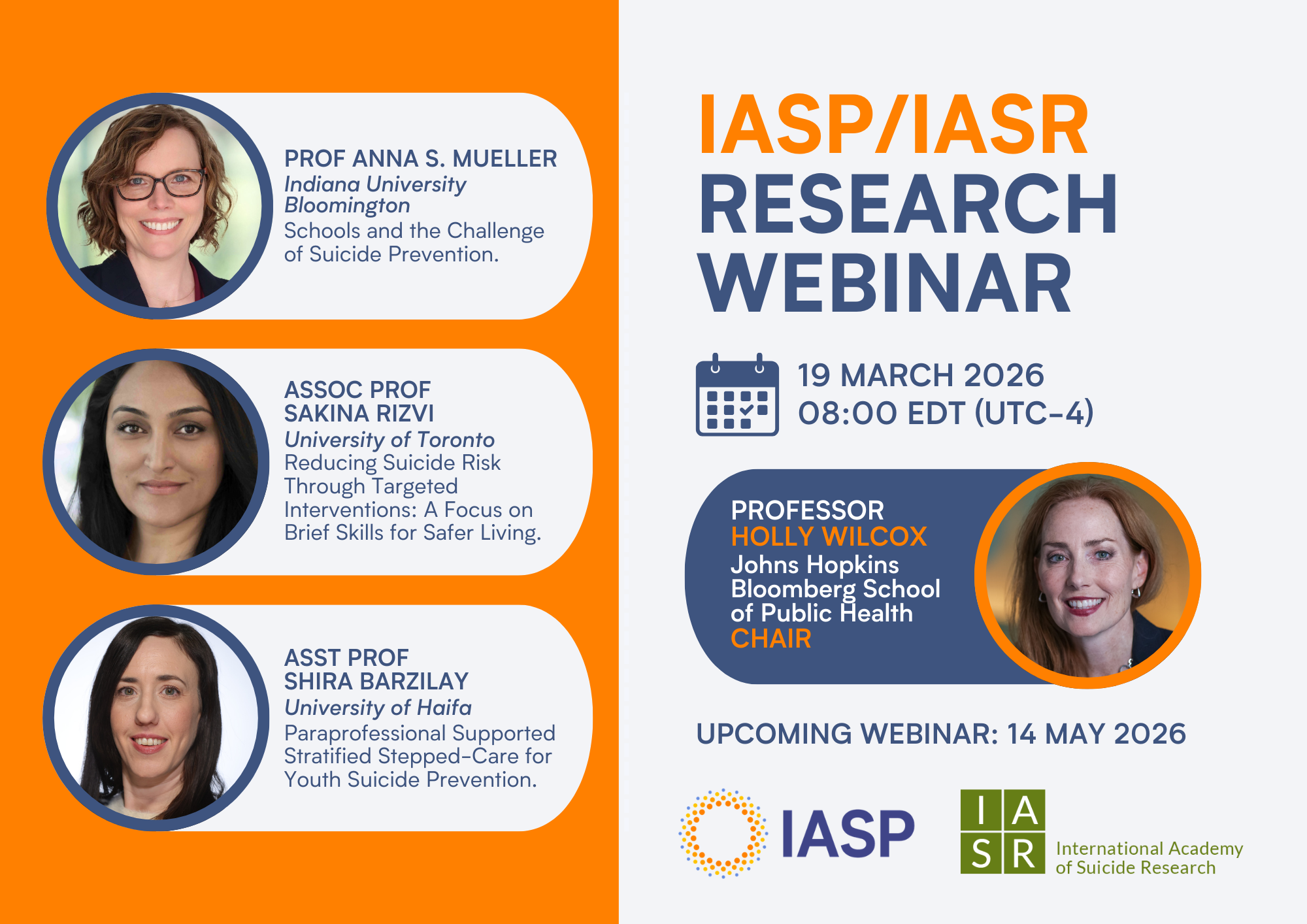 PROF ANNA S. MUELLER
Indiana University Bloomington
Schools and the Challenge of Suicide Prevention.

ASSOC PROF SAKINA RIZVI
University of Toronto
Reducing Suicide Risk Through Targeted Interventions: A Focus on Brief Skills for Safer Living.

ASST PROF SHIRA BARZILAY
University of Haifa
Paraprofessional Supported Stratified Stepped-Care for Youth Suicide Prevention.

IASP/IASR RESEARCH WEBINAR

19 MARCH 2026
08:00 EDT (UTC-4)

PROFESSOR HOLLY WILCOX
Johns Hopkins Bloomberg School of Public Health
CHAIR

UPCOMING WEBINAR: 14 MAY 2026

IASP

I A S R
International Academy of Suicide Research